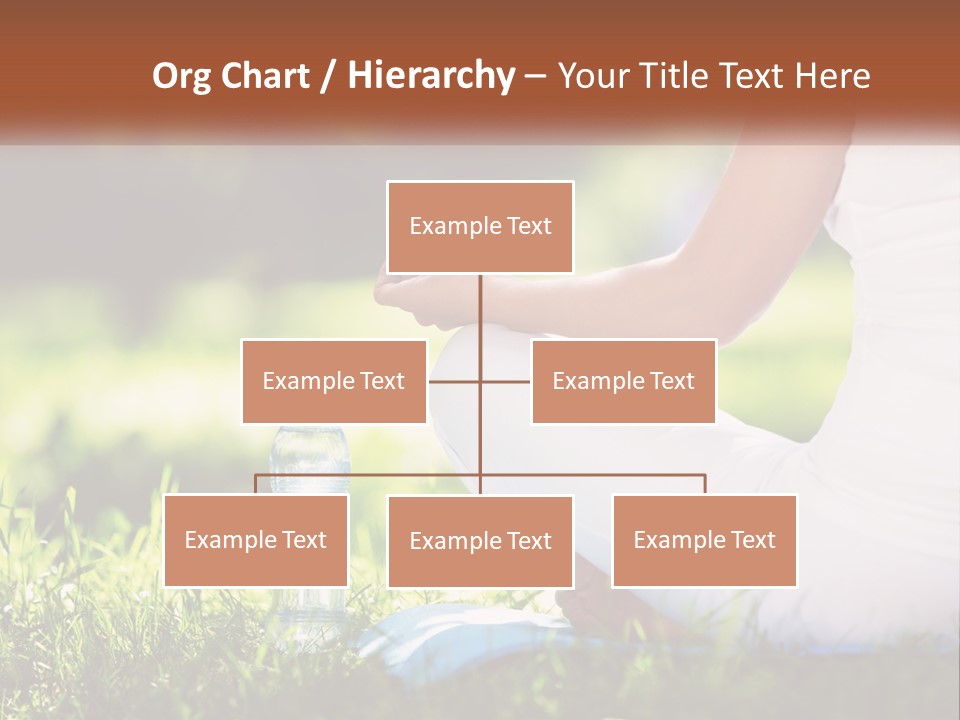 Org Chart / Hierarchy – Your Title Text Here

Example Text

Example Text

Example Text

Example Text

Example Text

Example Text